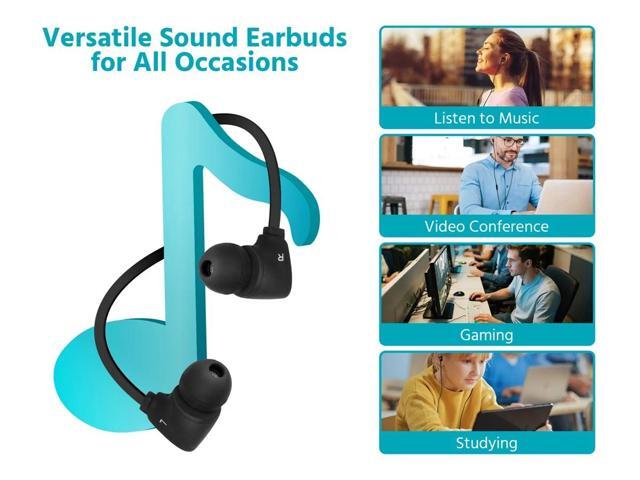 Versatile Sound Earbuds for All Occasions

R

L

Listen to Music

Video Conference

Gaming

Studying